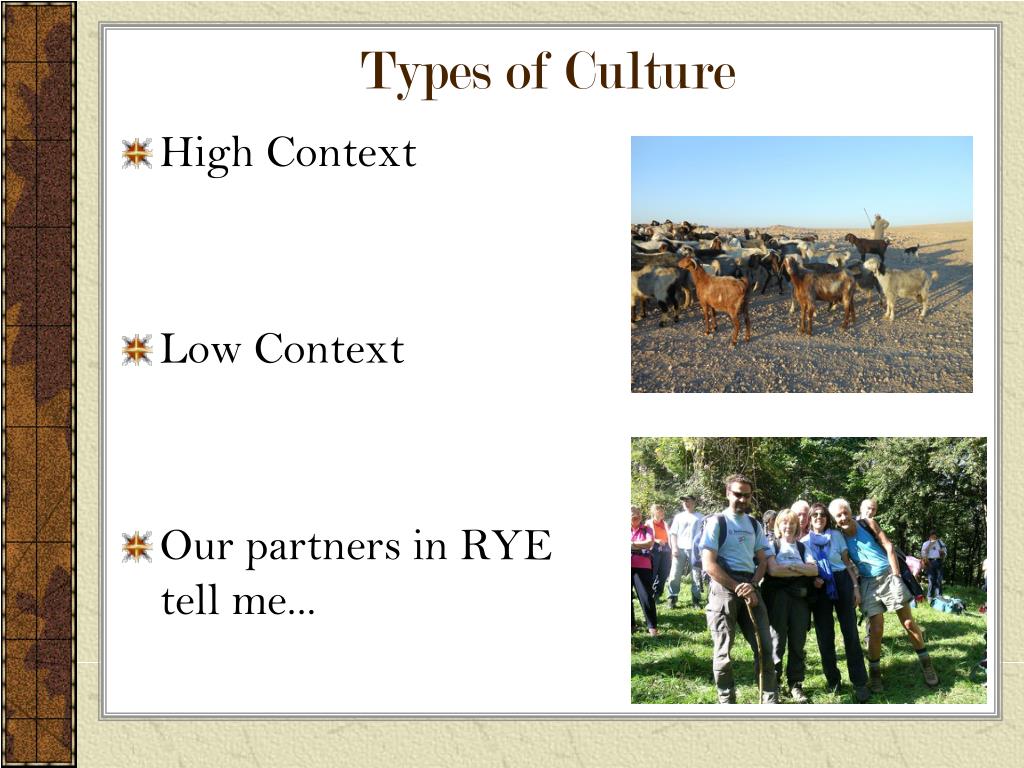 Types of Culture

High Context

Low Context

Our partners in RYE tell me…